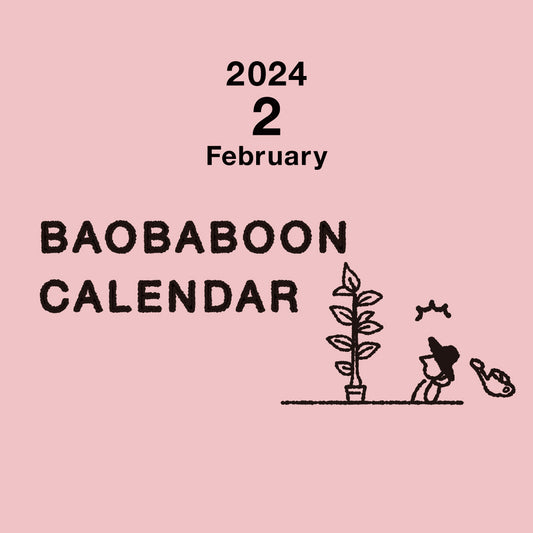 2024
2
February

BAOBABOON
CALENDAR